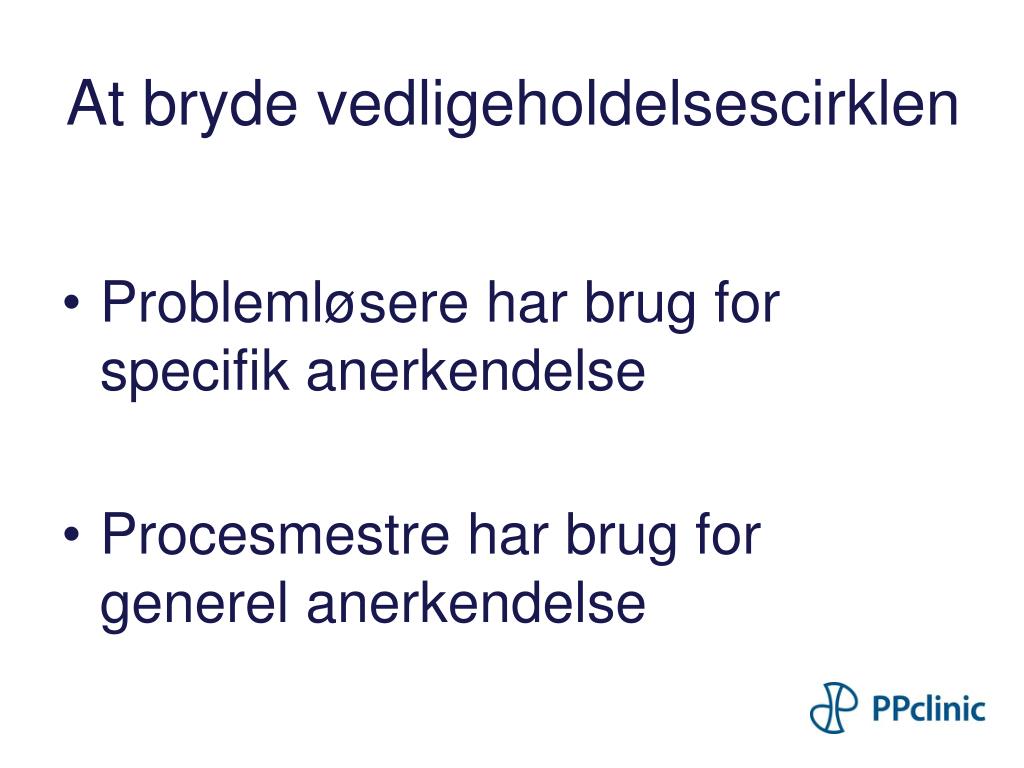 At bryde vedligeholdelsescirklen

• Problemløsere har brug for specifik anerkendelse

• Procesmestre har brug for generel anerkendelse

PPclinic